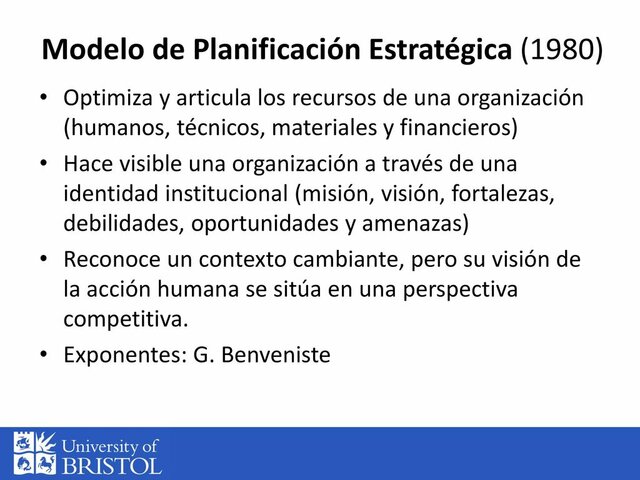 Modelo de Planificación Estratégica (1980)

• Optimiza y articula los recursos de una organización (humanos, técnicos, materiales y financieros)

• Hace visible una organización a través de una identidad institucional (misión, visión, fortalezas, debilidades, oportunidades y amenazas)

• Reconoce un contexto cambiante, pero su visión de la acción humana se sitúa en una perspectiva competitiva.

• Exponentes: G. Benveniste

University of BRISTOL